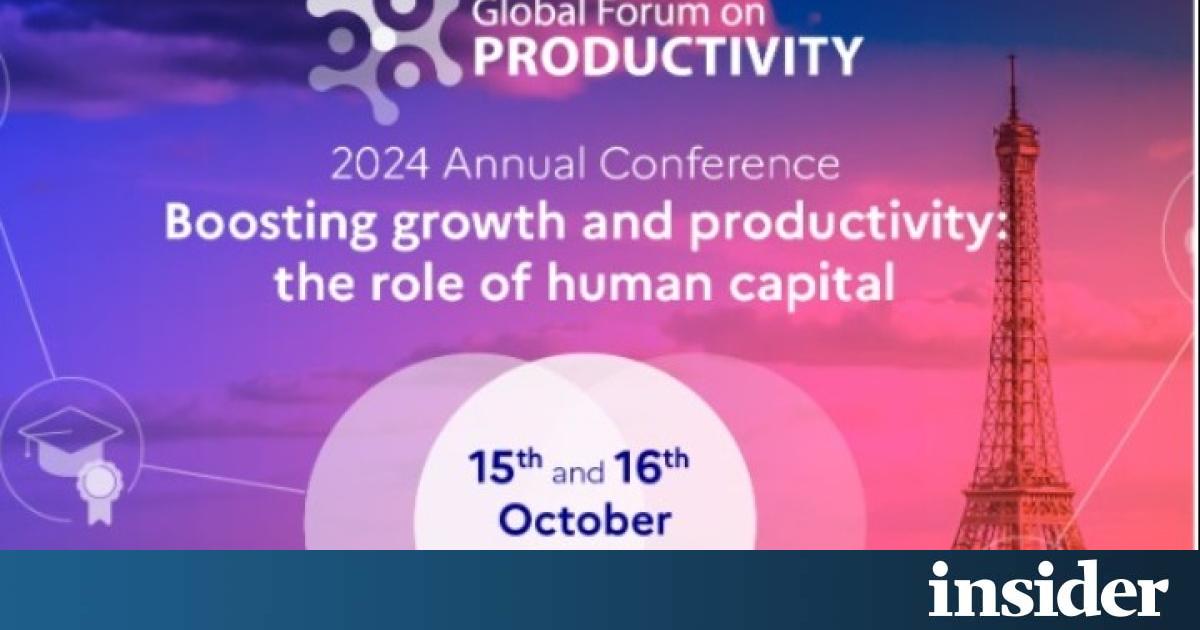 Global Forum on
PRODUCTIVITY

2024 Annual Conference
Boosting growth and productivity: the role of human capital

15th and 16th October

insider